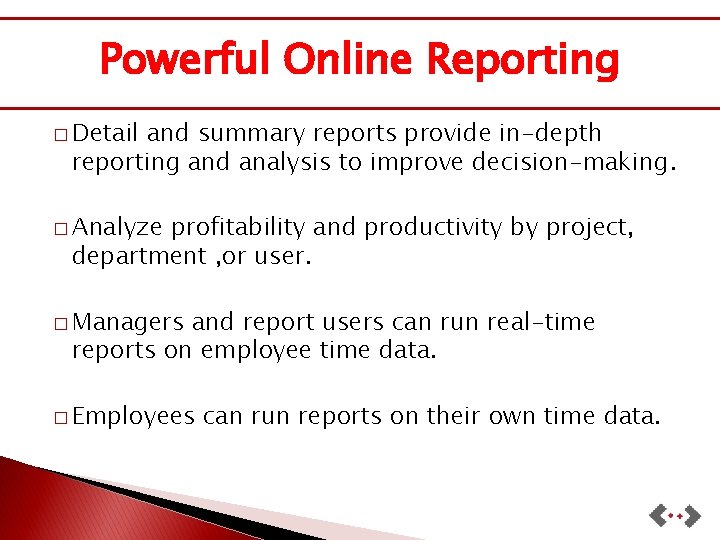 Powerful Online Reporting

□ Detail and summary reports provide in-depth reporting and analysis to improve decision-making.

□ Analyze profitability and productivity by project, department ,or user.

□ Managers and report users can run real-time reports on employee time data.

□ Employees can run reports on their own time data.